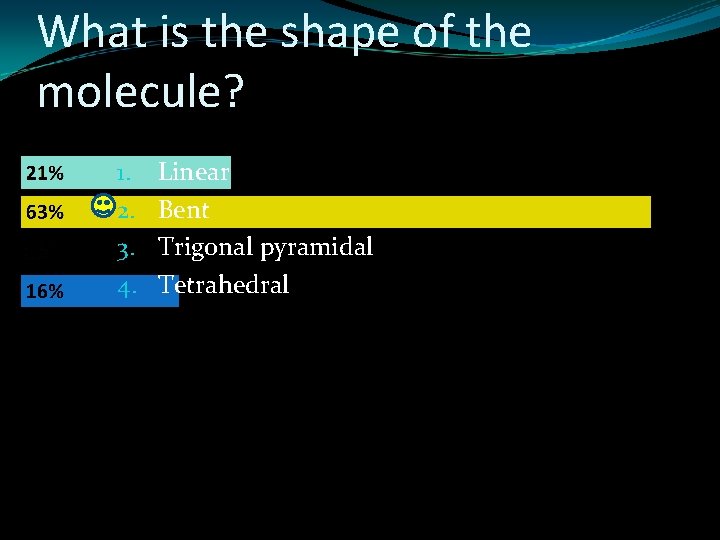 What is the shape of the molecule?

21% 1. Linear
63% 2. Bent
3. Trigonal pyramidal
16% 4. Tetrahedral